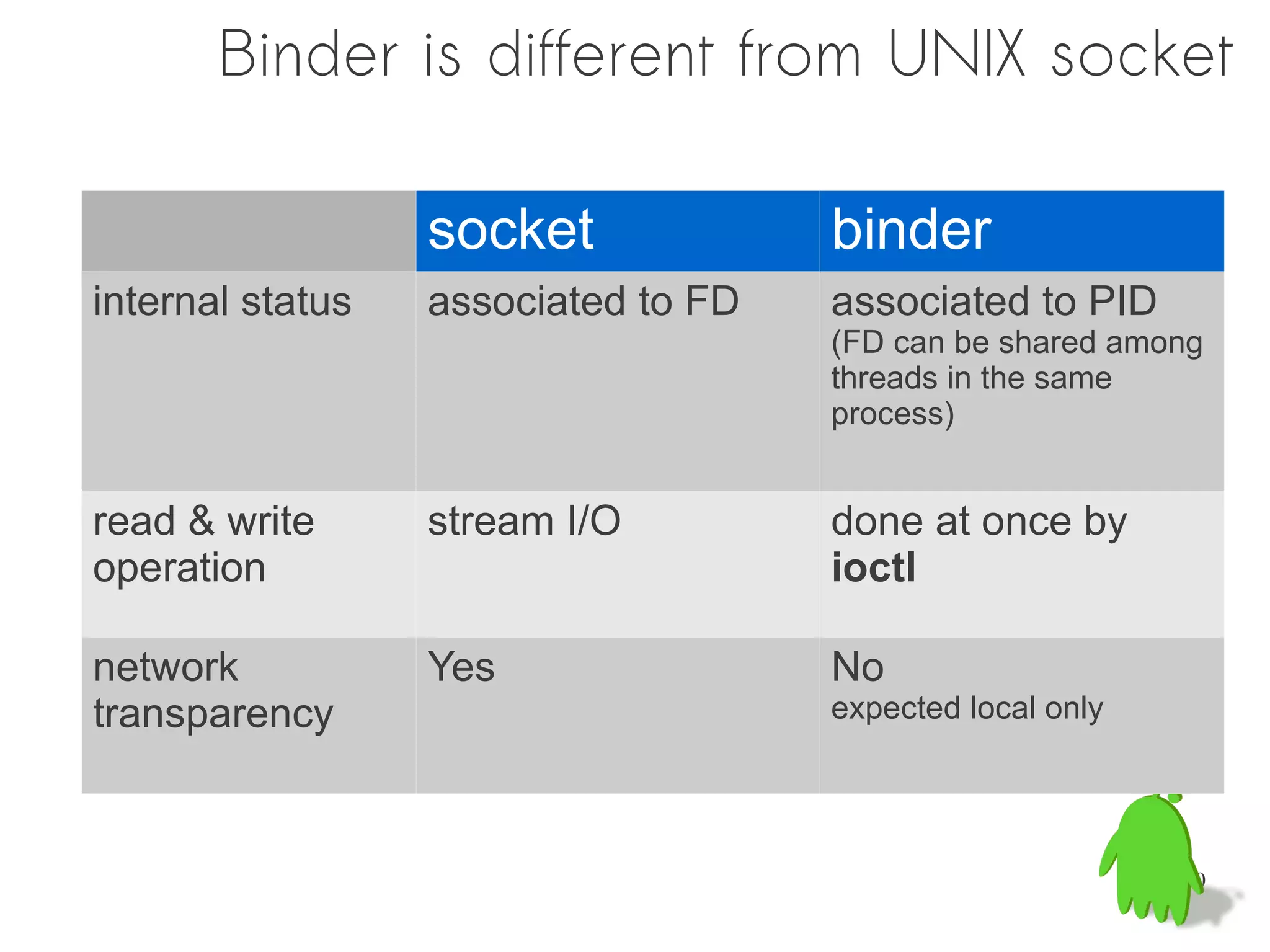 Binder is different from UNIX socket

| | socket | binder |
|---|---|---|
| internal status | associated to FD | associated to PID (FD can be shared among threads in the same process) |
| read & write operation | stream I/O | done at once by **ioctl** |
| network transparency | Yes | No expected local only |